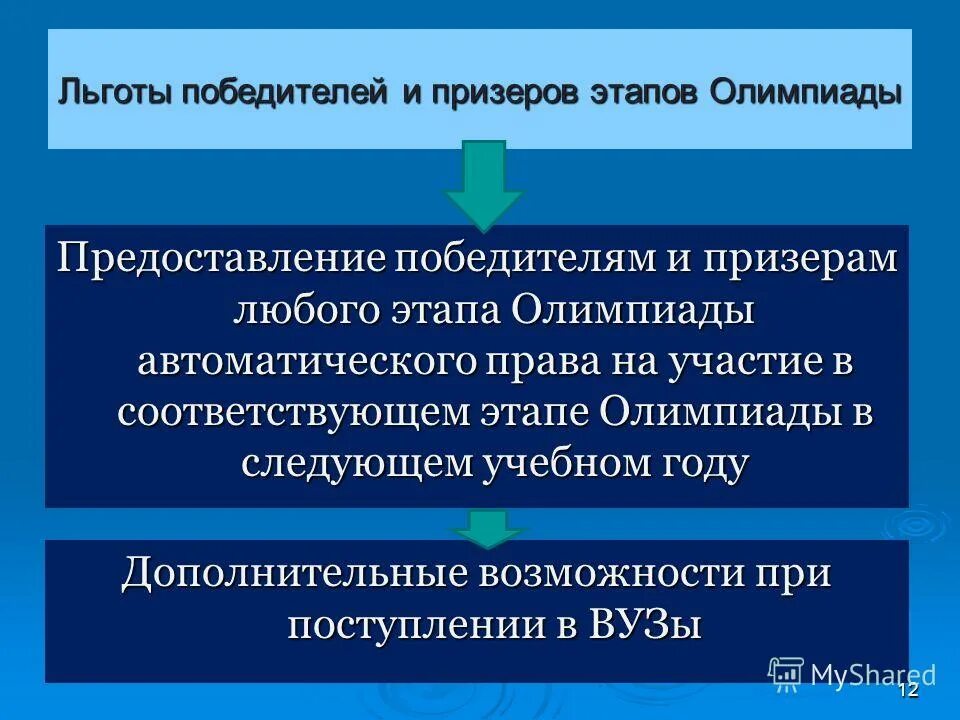 Льготы победителей и призеров этапов Олимпиады

Предоставление победителям и призерам любого этапа Олимпиады автоматического права на участие в соответствующем этапе Олимпиады в следующем учебном году

Дополнительные возможности при поступлении в ВУЗы

MyShared

12